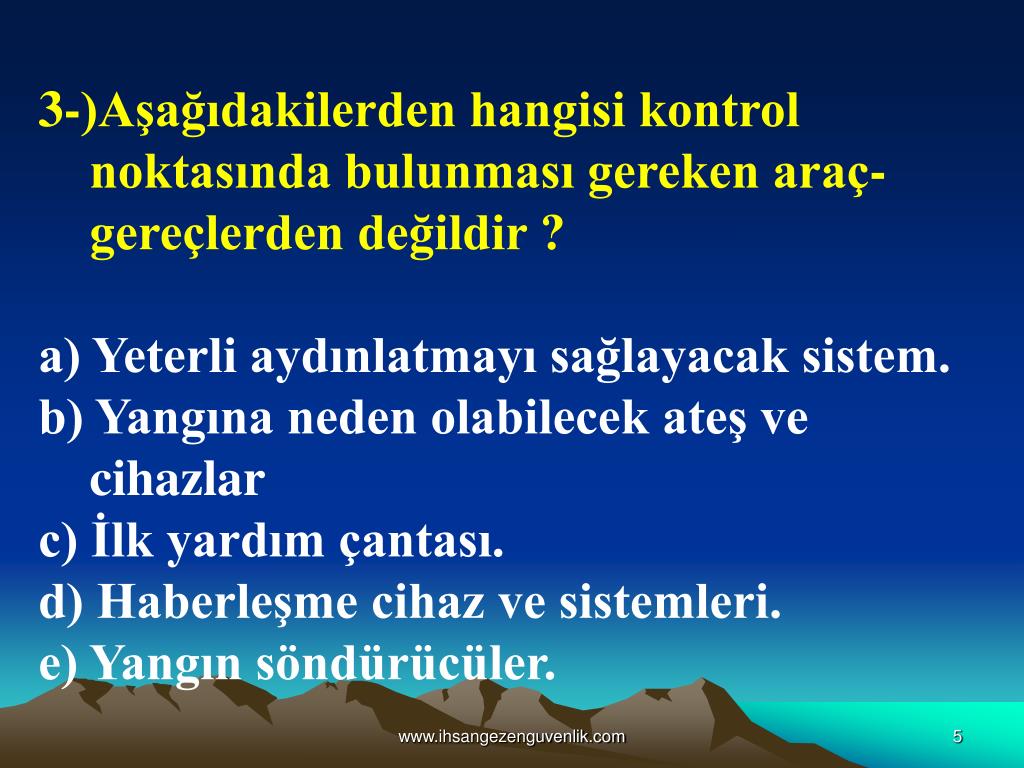 3-)Aşağıdakilerden hangisi kontrol noktasında bulunması gereken araç-gereçlerden değildir ?

a) Yeterli aydınlatmayı sağlayacak sistem.
b) Yangına neden olabilecek ateş ve cihazlar
c) İlk yardım çantası.
d) Haberleşme cihaz ve sistemleri.
e) Yangın söndürücüler.

www.ihsangezenguvenlik.com

5